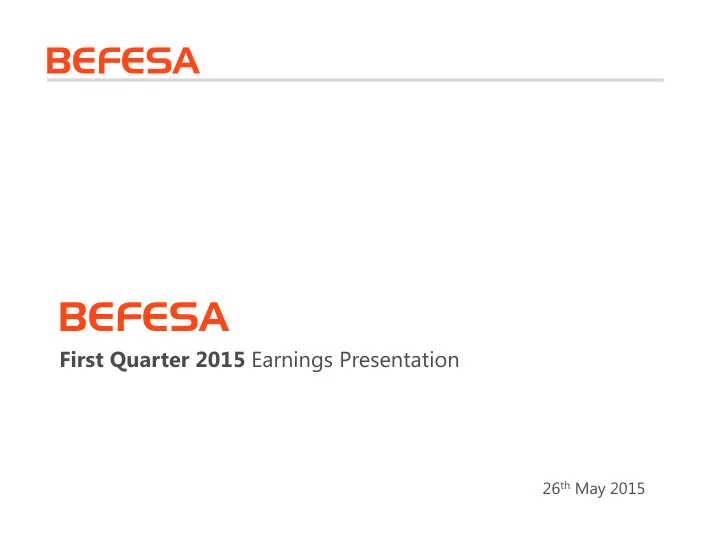 BEFESA

BEFESA

First Quarter 2015 Earnings Presentation

26th May 2015